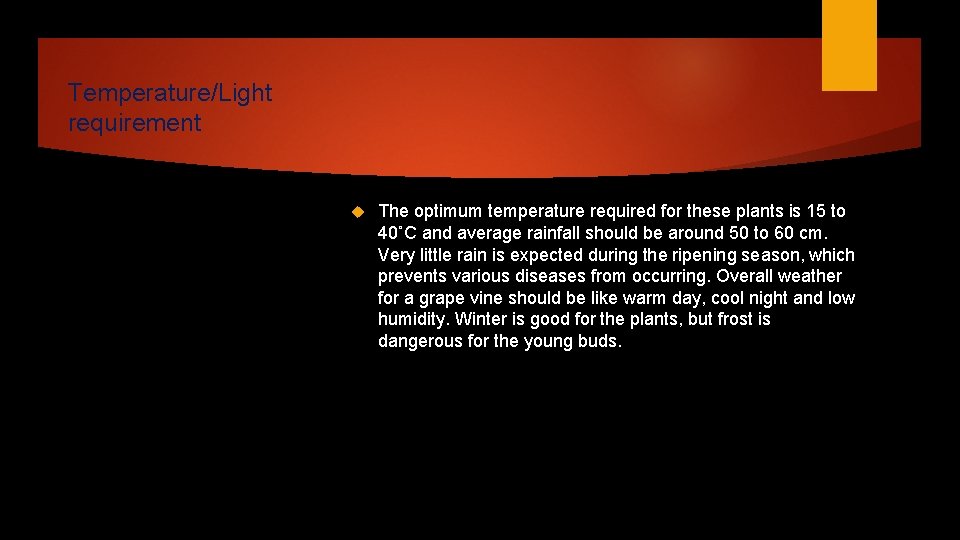 Temperature/Light requirement

The optimum temperature required for these plants is 15 to 40˚C and average rainfall should be around 50 to 60 cm. Very little rain is expected during the ripening season, which prevents various diseases from occurring. Overall weather for a grape vine should be like warm day, cool night and low humidity. Winter is good for the plants, but frost is dangerous for the young buds.